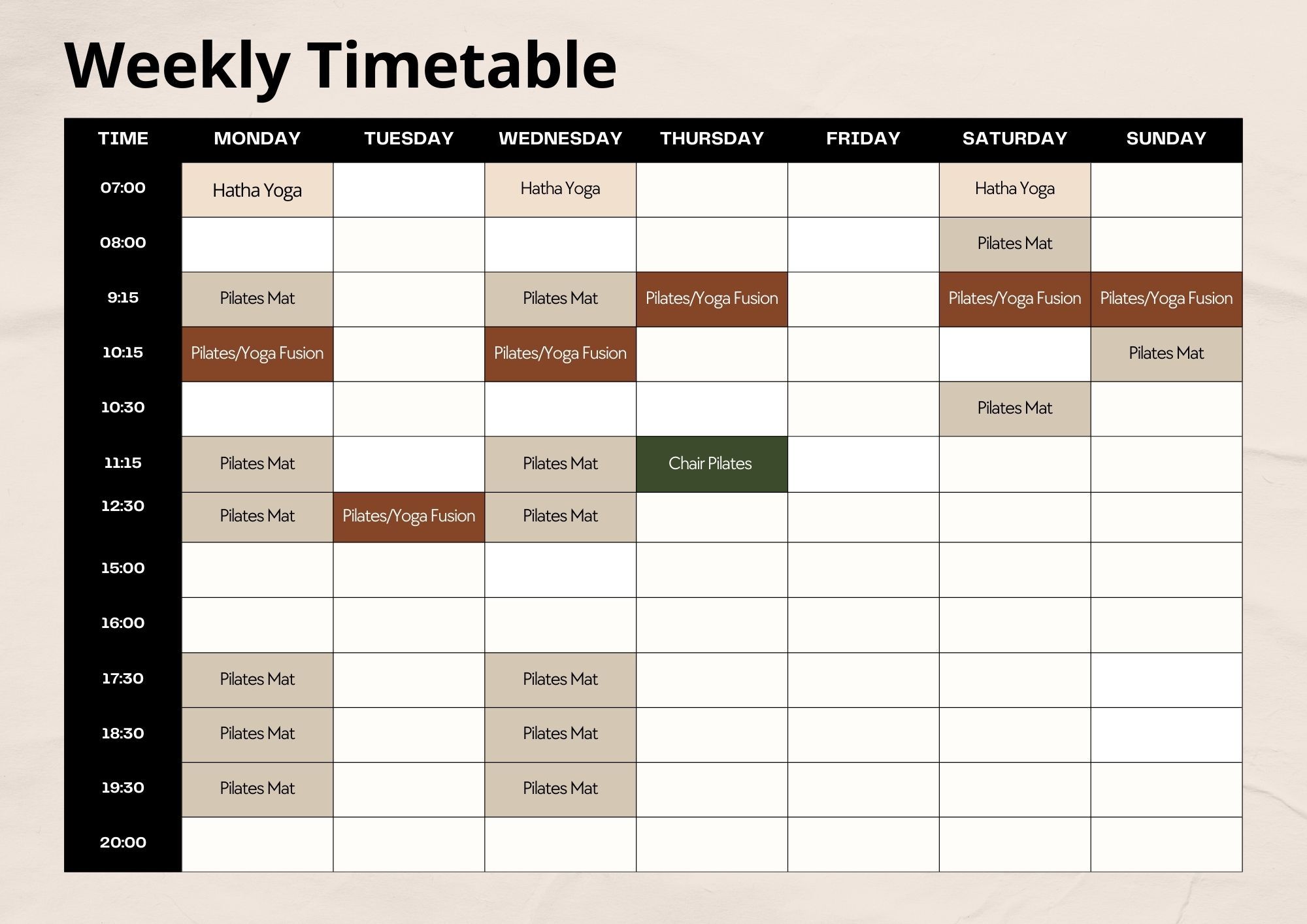 Weekly Timetable

| TIME | MONDAY | TUESDAY | WEDNESDAY | THURSDAY | FRIDAY | SATURDAY | SUNDAY |
|---|---|---|---|---|---|---|---|
| 07:00 | Hatha Yoga | | Hatha Yoga | | | Hatha Yoga | |
| 08:00 | | | | | | Pilates Mat | |
| 9:15 | Pilates Mat | | Pilates Mat | Pilates/Yoga Fusion | | Pilates/Yoga Fusion | Pilates/Yoga Fusion |
| 10:15 | Pilates/Yoga Fusion | | Pilates/Yoga Fusion | | | | Pilates Mat |
| 10:30 | | | | | | Pilates Mat | |
| 11:15 | Pilates Mat | | Pilates Mat | Chair Pilates | | | |
| 12:30 | Pilates Mat | Pilates/Yoga Fusion | Pilates Mat | | | | |
| 15:00 | | | | | | | |
| 16:00 | | | | | | | |
| 17:30 | Pilates Mat | | Pilates Mat | | | | |
| 18:30 | Pilates Mat | | Pilates Mat | | | | |
| 19:30 | Pilates Mat | | Pilates Mat | | | | |
| 20:00 | | | | | | | |